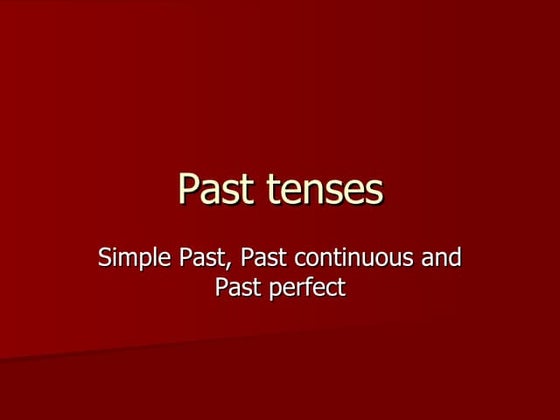 Past tenses

Simple Past, Past continuous and Past perfect